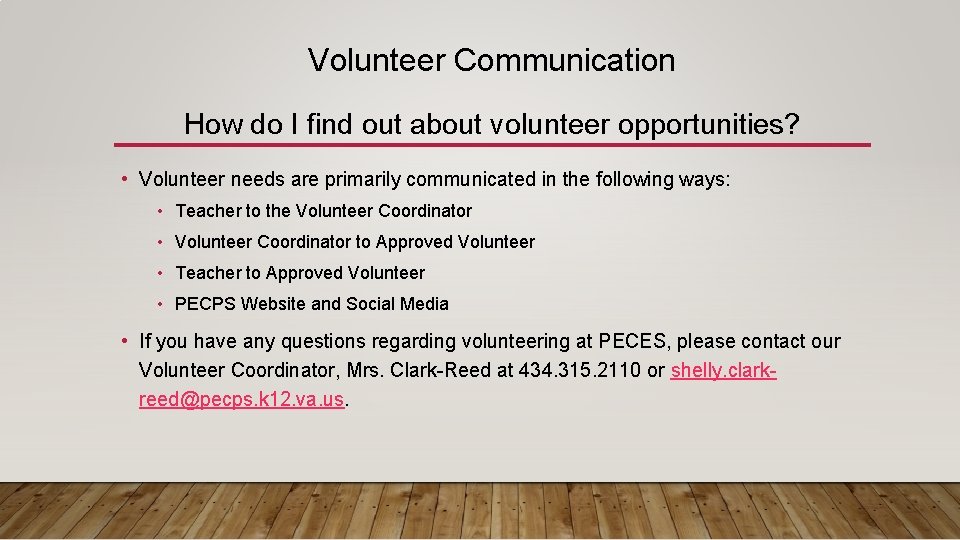 Volunteer Communication

How do I find out about volunteer opportunities?

• Volunteer needs are primarily communicated in the following ways:

• Teacher to the Volunteer Coordinator

• Volunteer Coordinator to Approved Volunteer

• Teacher to Approved Volunteer

• PECPS Website and Social Media

• If you have any questions regarding volunteering at PECES, please contact our Volunteer Coordinator, Mrs. Clark-Reed at 434.315.2110 or shelly.clark-reed@pecps.k12.va.us.